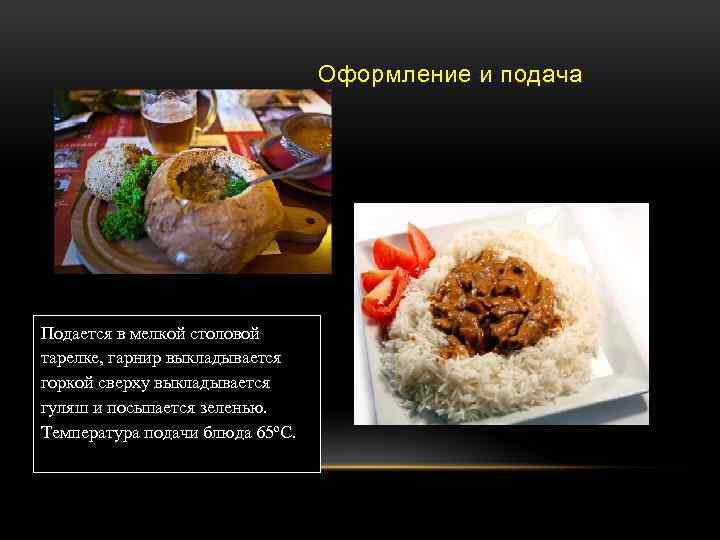 Оформление и подача

Подается в мелкой столовой тарелке, гарнир выкладывается горкой сверху выкладывается гуляш и посыпается зеленью. Температура подачи блюда 65°С.